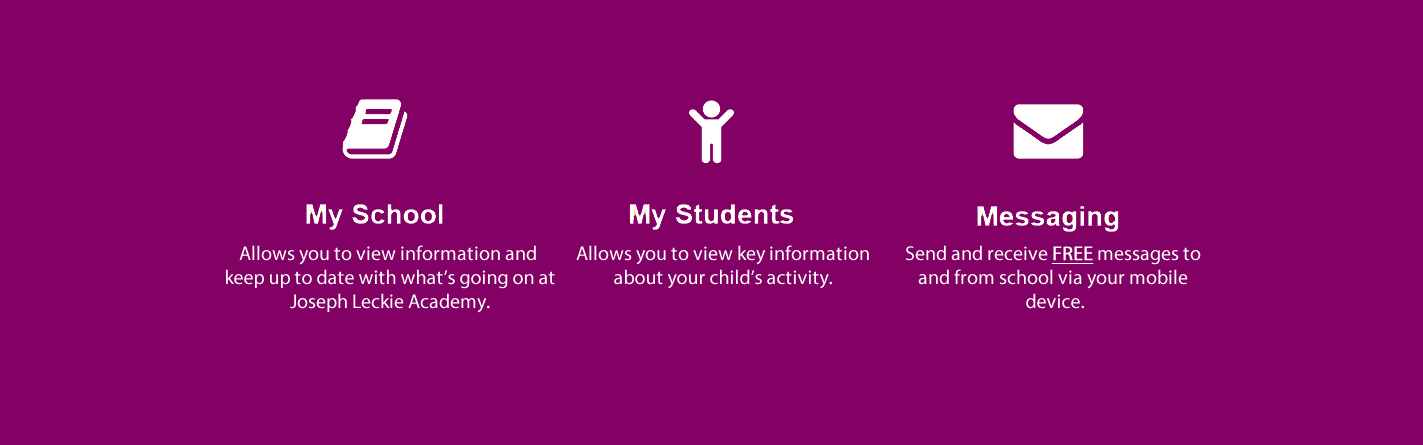 My School

Allows you to view information and keep up to date with what's going on at Joseph Leckie Academy.

My Students

Allows you to view key information about your child's activity.

Messaging

Send and receive FREE messages to and from school via your mobile device.